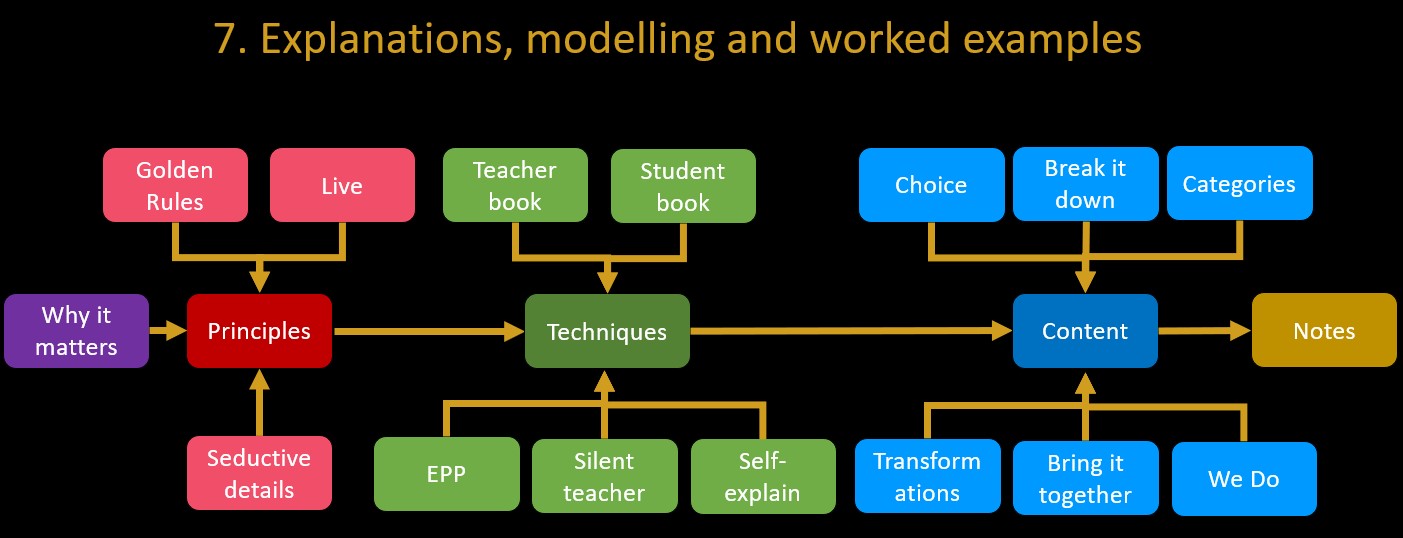 7. Explanations, modelling and worked examples

Golden Rules

Live

Teacher book

Student book

Choice

Break it down

Categories

Why it matters

Principles

Techniques

Content

Notes

Seductive details

EPP

Silent teacher

Self-explain

Transformations

Bring it together

We Do